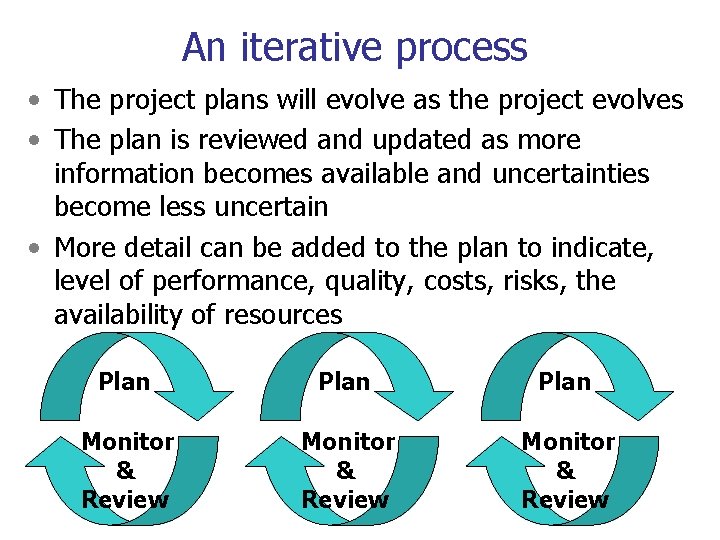 An iterative process

• The project plans will evolve as the project evolves
• The plan is reviewed and updated as more information becomes available and uncertainties become less uncertain
• More detail can be added to the plan to indicate, level of performance, quality, costs, risks, the availability of resources

Plan
Monitor & Review

Plan
Monitor & Review

Plan
Monitor & Review